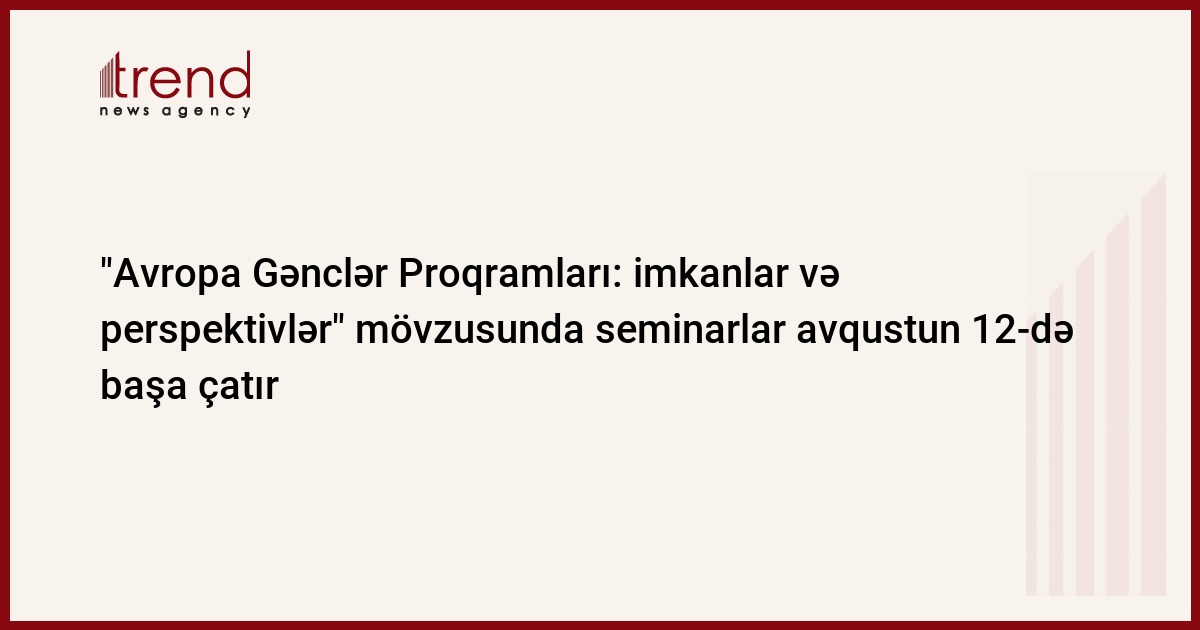 trend
news agency

"Avropa Gənclər Proqramları: imkanlar və perspektivlər" mövzusunda seminarlar avqustun 12-də başa çatır